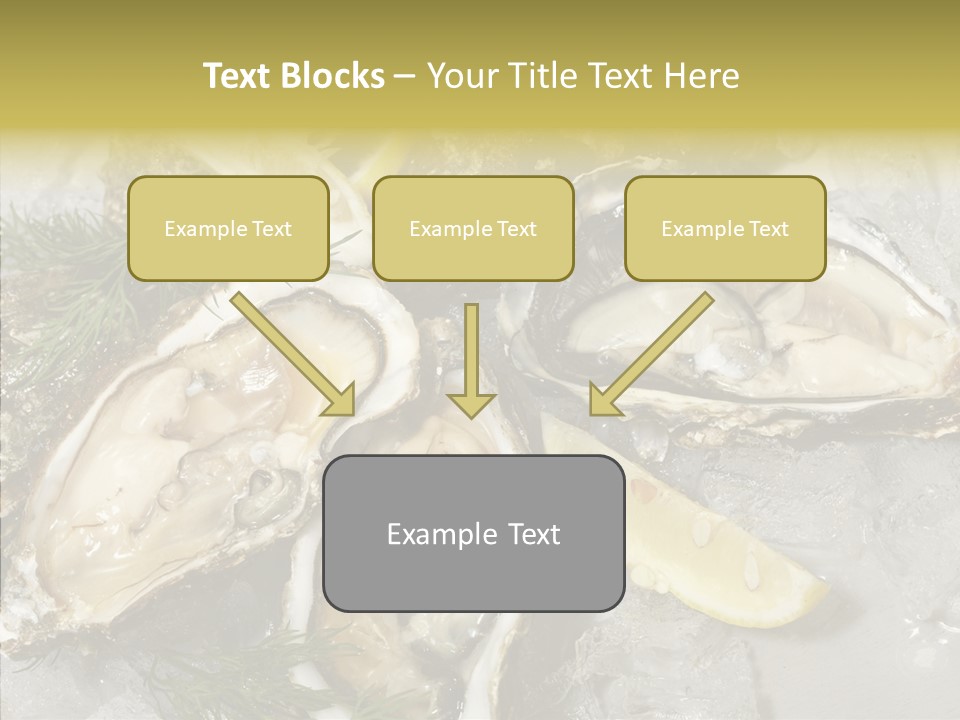 Text Blocks – Your Title Text Here

Example Text

Example Text

Example Text

Example Text